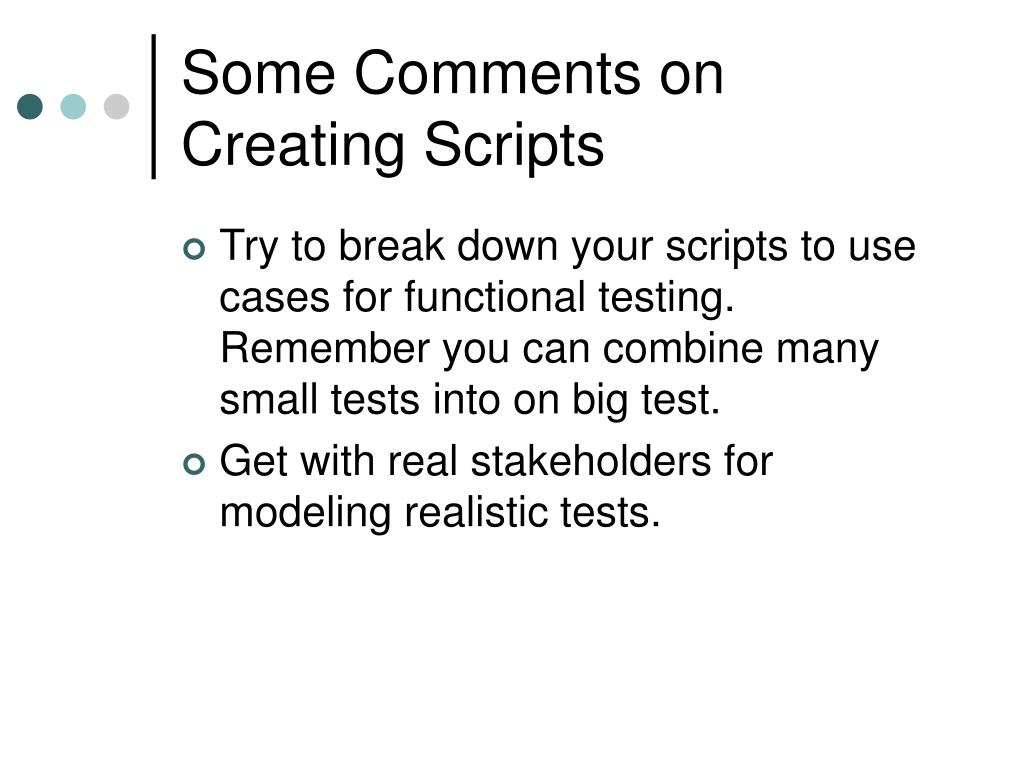 Some Comments on Creating Scripts

Try to break down your scripts to use cases for functional testing. Remember you can combine many small tests into on big test.

Get with real stakeholders for modeling realistic tests.